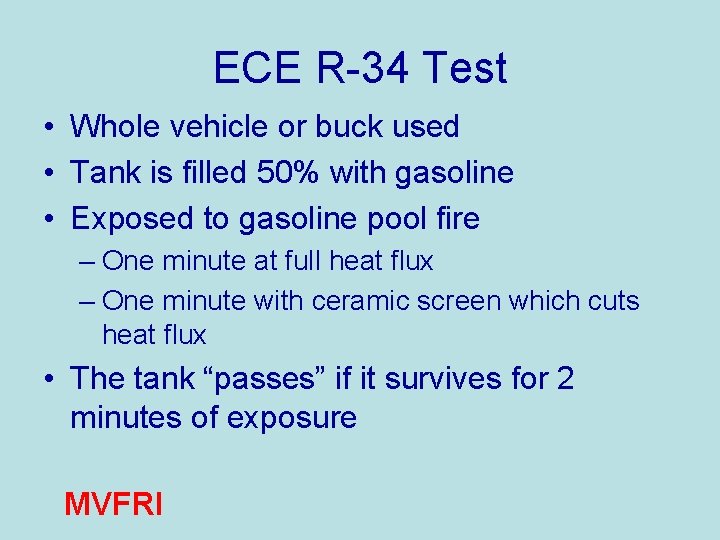 ECE R-34 Test

• Whole vehicle or buck used
• Tank is filled 50% with gasoline
• Exposed to gasoline pool fire
– One minute at full heat flux
– One minute with ceramic screen which cuts heat flux
• The tank “passes” if it survives for 2 minutes of exposure

MVFRI